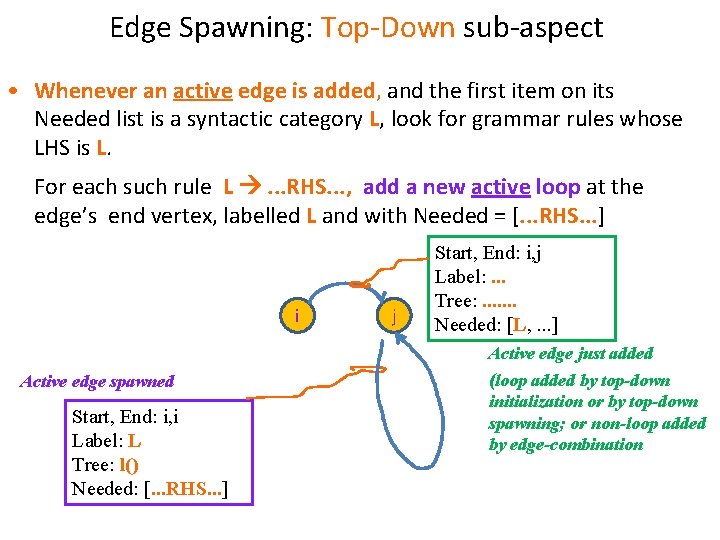 Edge Spawning: Top-Down sub-aspect

• Whenever an active edge is added, and the first item on its Needed list is a syntactic category L, look for grammar rules whose LHS is L.

For each such rule L → ...RHS..., add a new active loop at the edge's end vertex, labelled L and with Needed = [...RHS...]

Start, End: i,j
Label: ...
Tree: .......
Needed: [L, ...]

i

j

Active edge just added

(loop added by top-down initialization or by top-down spawning; or non-loop added by edge-combination

Active edge spawned

Start, End: i,i
Label: L
Tree: l()
Needed: [...RHS...]